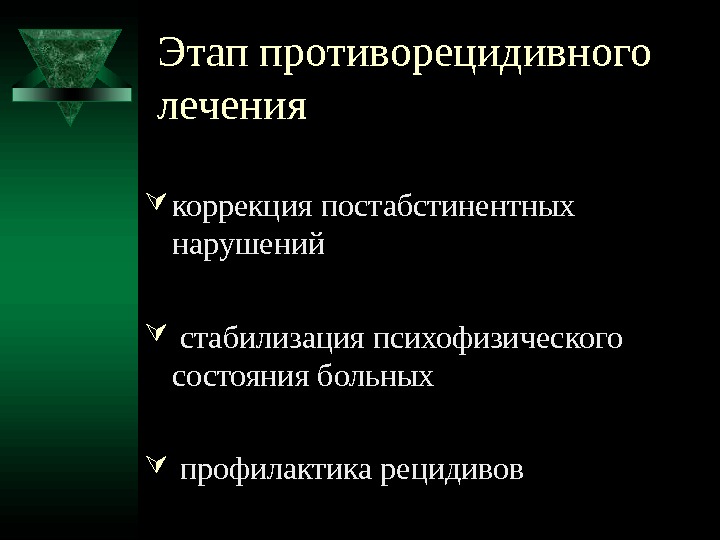 Этап противорецидивного лечения

коррекция постабстинентных нарушений

стабилизация психофизического состояния больных

профилактика рецидивов